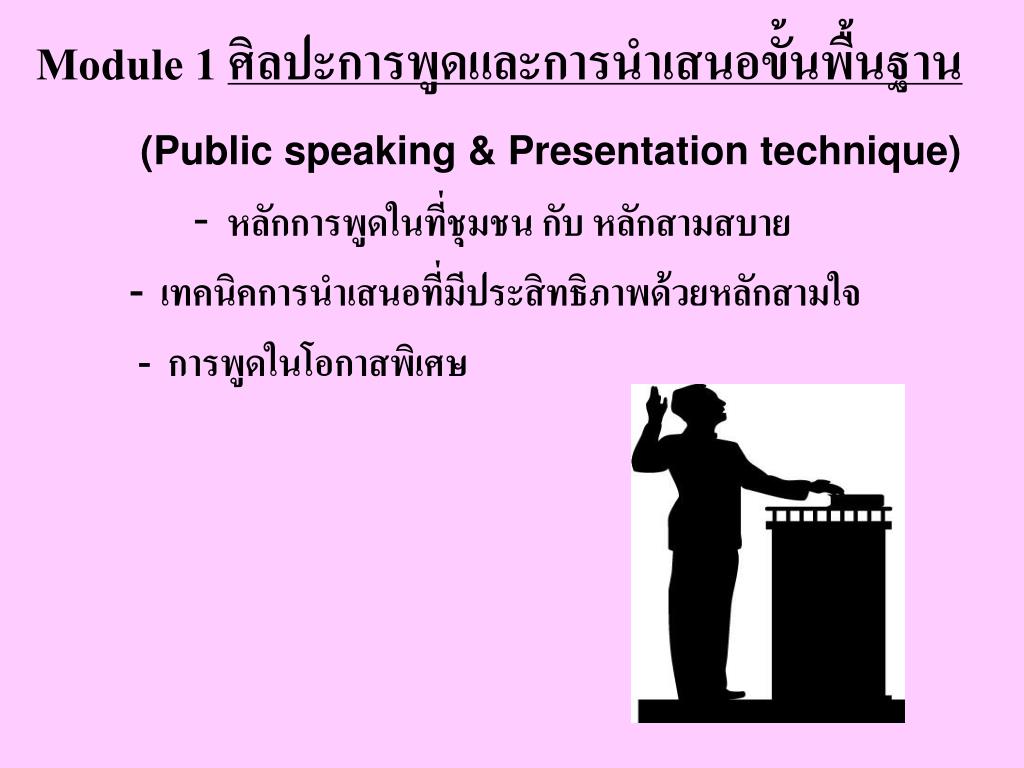 Module 1 ศิลปะการพูดและการนำเสนอขั้นพื้นฐาน

(Public speaking & Presentation technique)

- หลักการพูดในที่ชุมชน กับ หลักสามสบาย

- เทคนิคการนำเสนอที่มีประสิทธิภาพด้วยหลักสามใจ

- การพูดในโอกาสพิเศษ